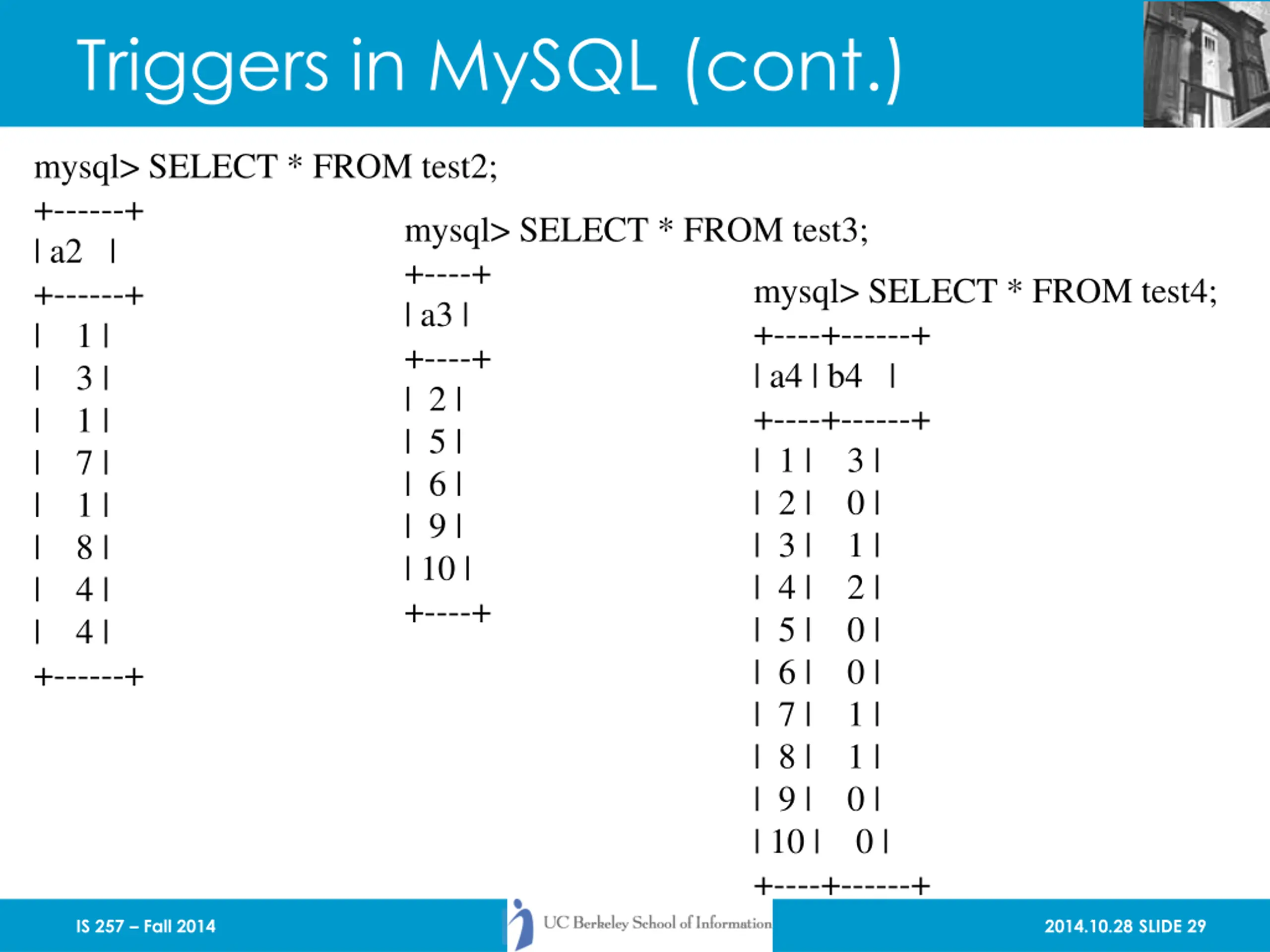 Triggers in MySQL (cont.)

mysql> SELECT * FROM test2;
+------+
| a2 |
+------+
| 1 |
| 3 |
| 1 |
| 7 |
| 1 |
| 8 |
| 4 |
| 4 |
+------+

mysql> SELECT * FROM test3;
+----+
| a3 |
+----+
| 2 |
| 5 |
| 6 |
| 9 |
| 10 |
+----+

mysql> SELECT * FROM test4;
+----+------+
| a4 | b4 |
+----+------+
| 1 | 3 |
| 2 | 0 |
| 3 | 1 |
| 4 | 2 |
| 5 | 0 |
| 6 | 0 |
| 7 | 1 |
| 8 | 1 |
| 9 | 0 |
| 10 | 0 |
+----+------+

IS 257 – Fall 2014

UC Berkeley School of Information

2014.10.28 SLIDE 29